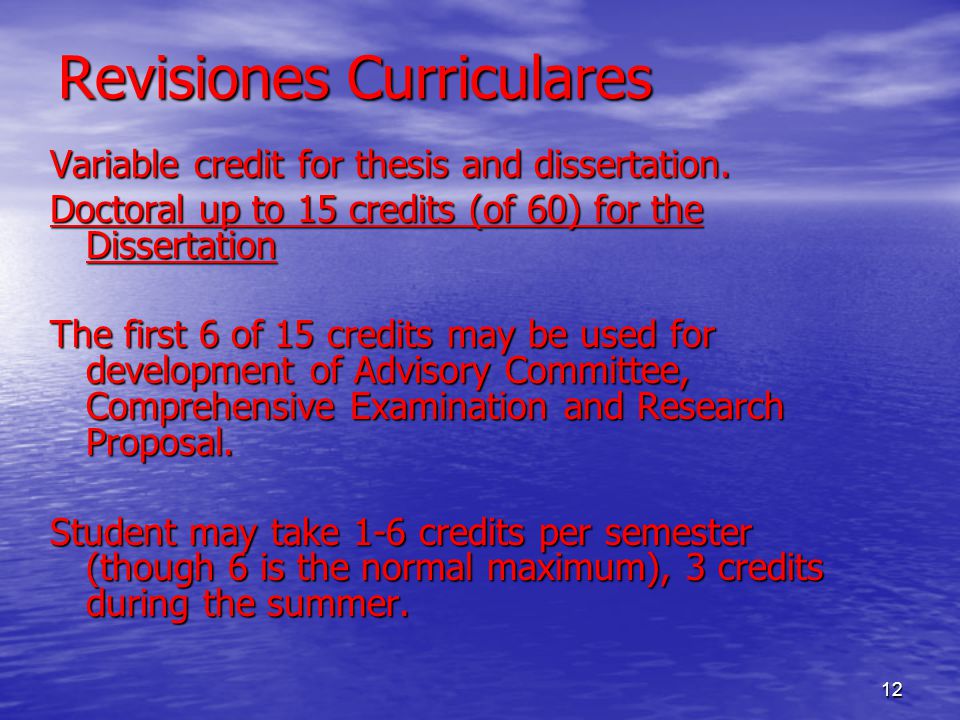 Revisiones Curriculares

Variable credit for thesis and dissertation.

Doctoral up to 15 credits (of 60) for the Dissertation

The first 6 of 15 credits may be used for development of Advisory Committee, Comprehensive Examination and Research Proposal.

Student may take 1-6 credits per semester (though 6 is the normal maximum), 3 credits during the summer.

12